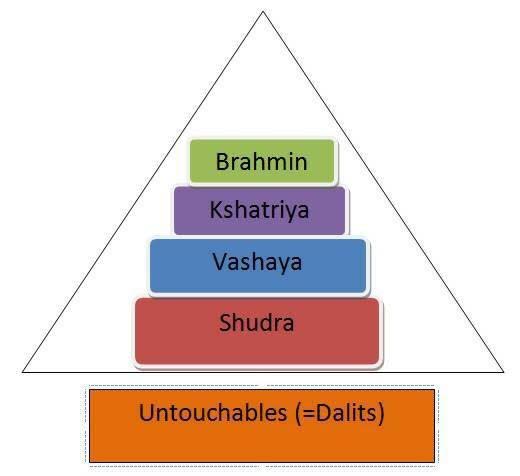 Brahmin

Kshatriya

Vashaya

Shudra

Untouchables (=Dalits)